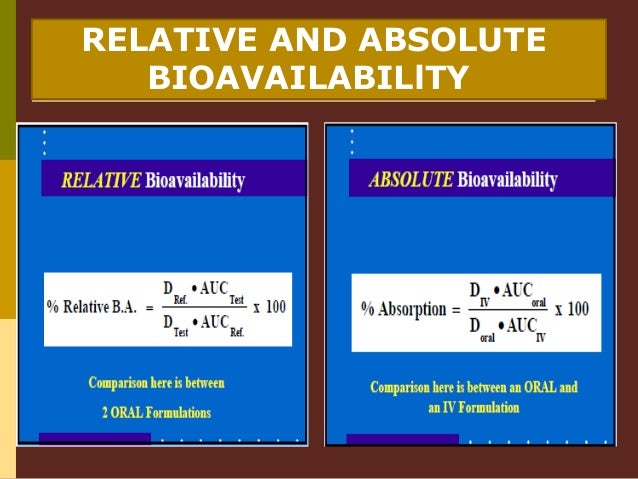 RELATIVE AND ABSOLUTE BIOAVAILABILITY

RELATIVE Bioavailability

$\% \text{ Relative B.A.} = \frac{D_{Ref.} \bullet AUC_{Test}}{D_{Test} \bullet AUC_{Ref.}} \times 100$

Comparison here is between 2 ORAL Formulations

ABSOLUTE Bioavailability

$\% \text{ Absorption} = \frac{D_{IV} \bullet AUC_{oral}}{D_{oral} \bullet AUC_{IV}} \times 100$

Comparison here is between an ORAL and an IV Formulation